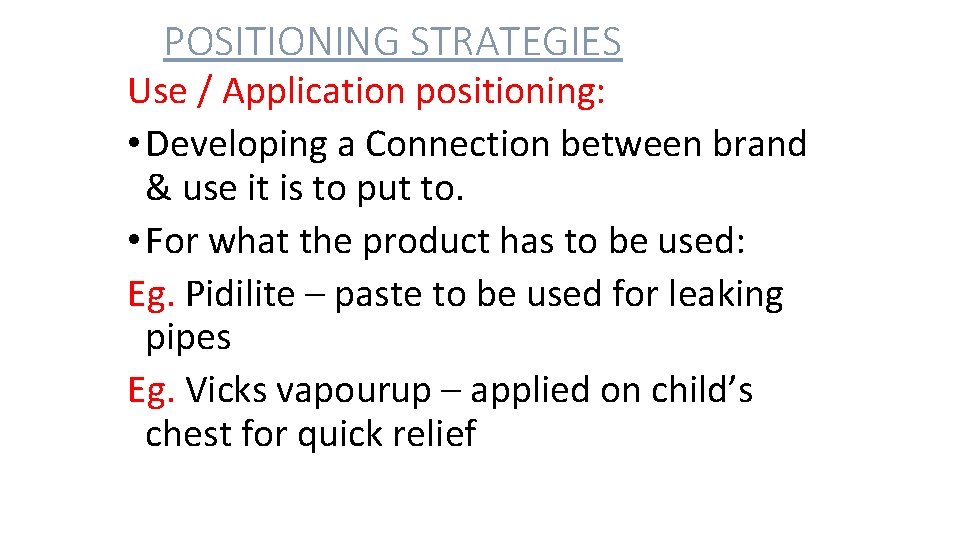 POSITIONING STRATEGIES

Use / Application positioning:

• Developing a Connection between brand & use it is to put to.

• For what the product has to be used:

Eg. Pidilite – paste to be used for leaking pipes

Eg. Vicks vapourup – applied on child's chest for quick relief